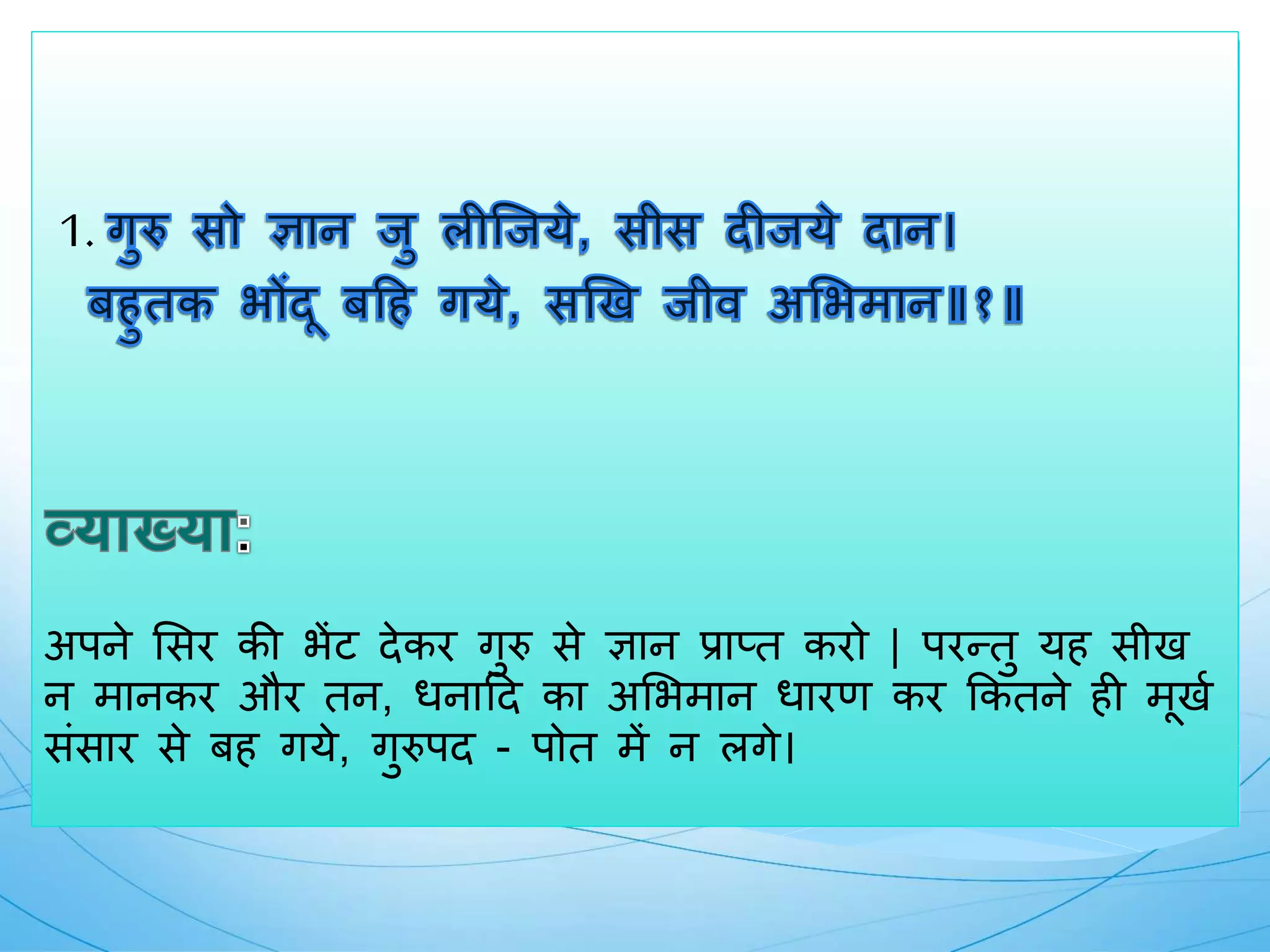 1. गुरु सो ज्ञान जु लीजिये, सीस दीजये दान।
बहुतक भोंदू बहि गये, सखि जीव अभिमान॥१॥

व्याख्या:

अपने सिर की भेंट देकर गुरु से ज्ञान प्राप्त करो | परन्तु यह सीख न मानकर और तन, धनादि का अभिमान धारण कर कितने ही मूर्ख संसार से बह गये, गुरुपद - पोत में न लगे।